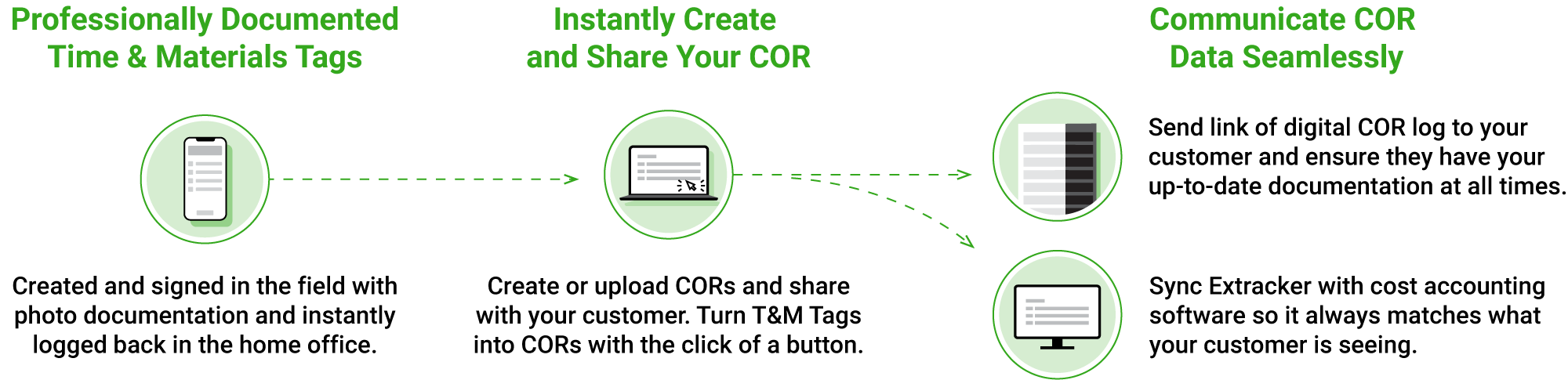 Professionally Documented Time & Materials Tags

Created and signed in the field with photo documentation and instantly logged back in the home office.

Instantly Create and Share Your COR

Create or upload CORs and share with your customer. Turn T&M Tags into CORs with the click of a button.

Communicate COR Data Seamlessly

Send link of digital COR log to your customer and ensure they have your up-to-date documentation at all times.

Sync Extracker with cost accounting software so it always matches what your customer is seeing.